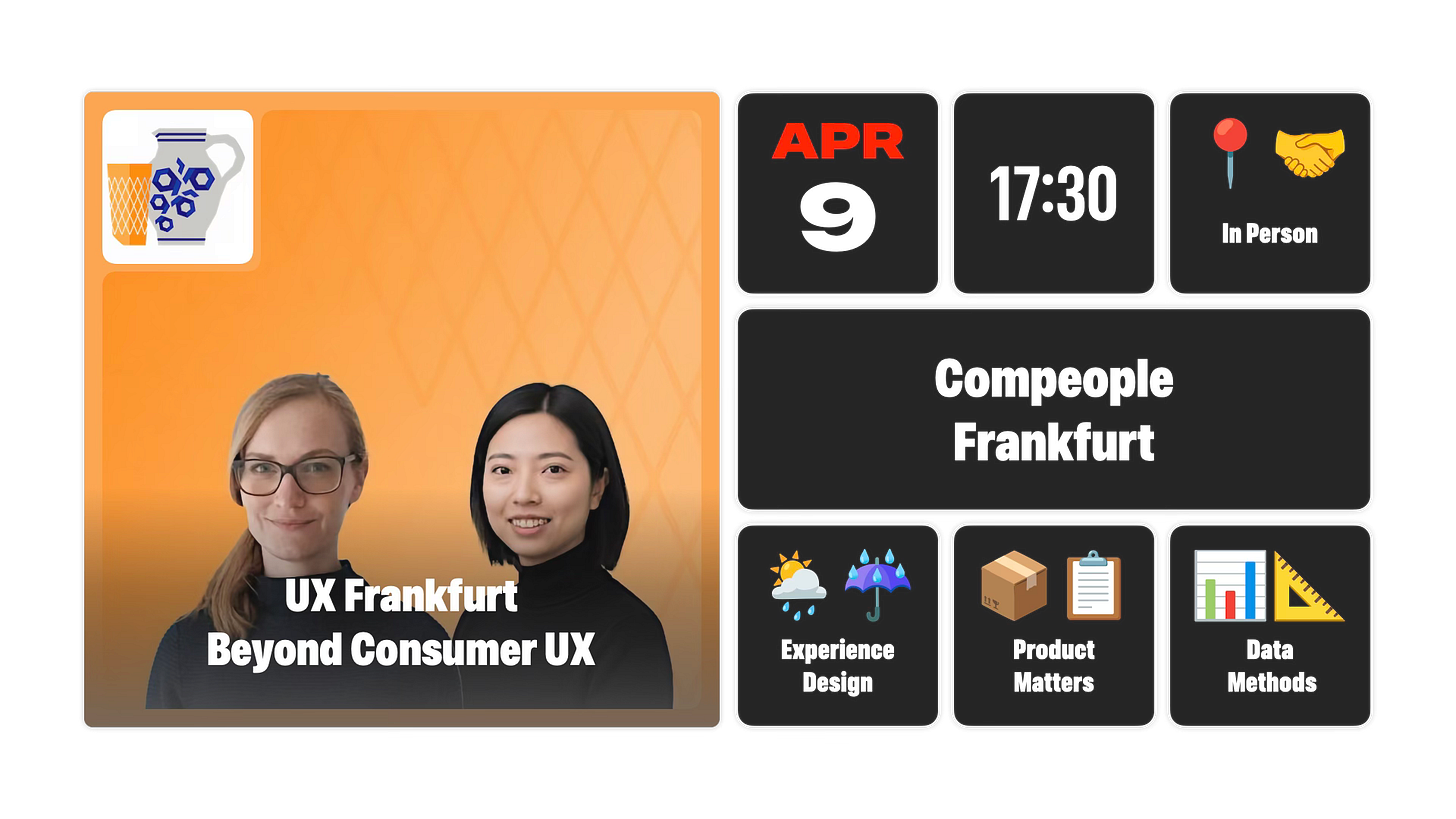 UX Frankfurt
Beyond Consumer UX

APR
9

17:30

In Person

Compeople
Frankfurt

Experience Design

Product Matters

Data Methods